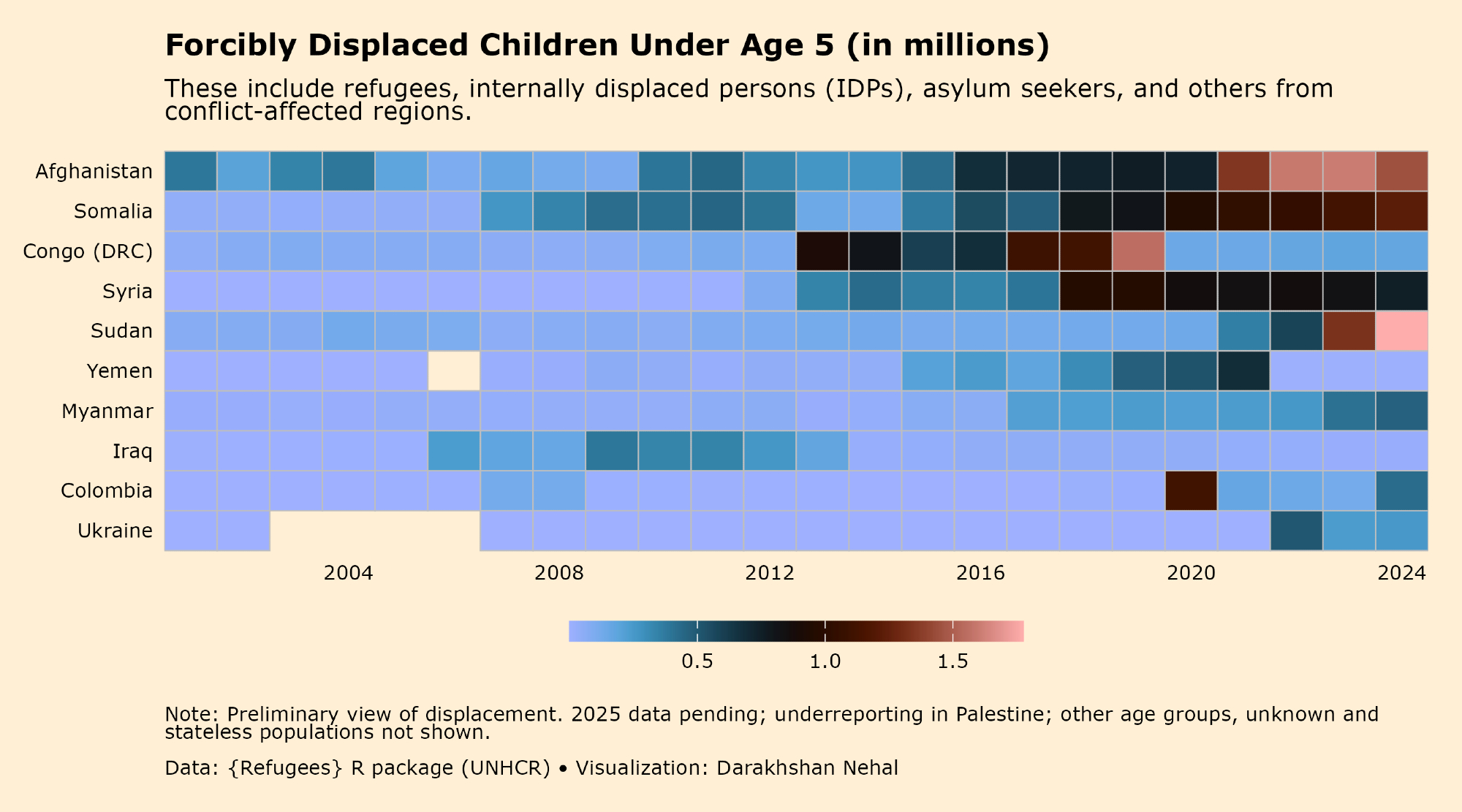 Forcibly Displaced Children Under Age 5 (in millions)

These include refugees, internally displaced persons (IDPs), asylum seekers, and others from conflict-affected regions.

Afghanistan
Somalia
Congo (DRC)
Syria
Sudan
Yemen
Myanmar
Iraq
Colombia
Ukraine

2004
2008
2012
2016
2020
2024

0.5
1.0
1.5

Note: Preliminary view of displacement. 2025 data pending; underreporting in Palestine; other age groups, unknown and stateless populations not shown.

Data: {Refugees} R package (UNHCR) • Visualization: Darakhshan Nehal